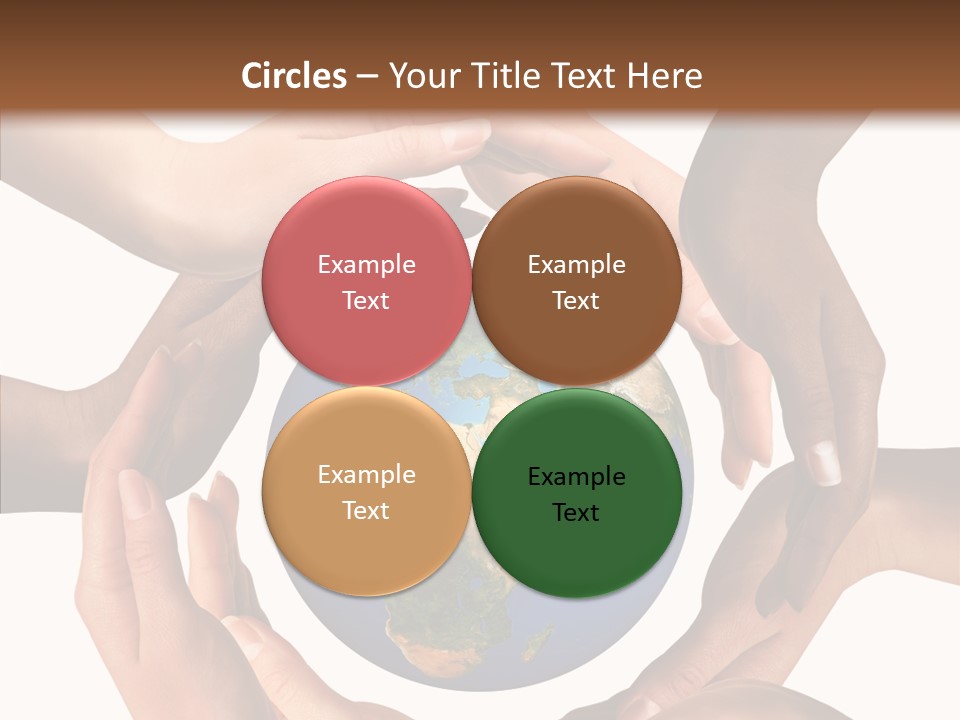 Circles – Your Title Text Here

Example Text

Example Text

Example Text

Example Text